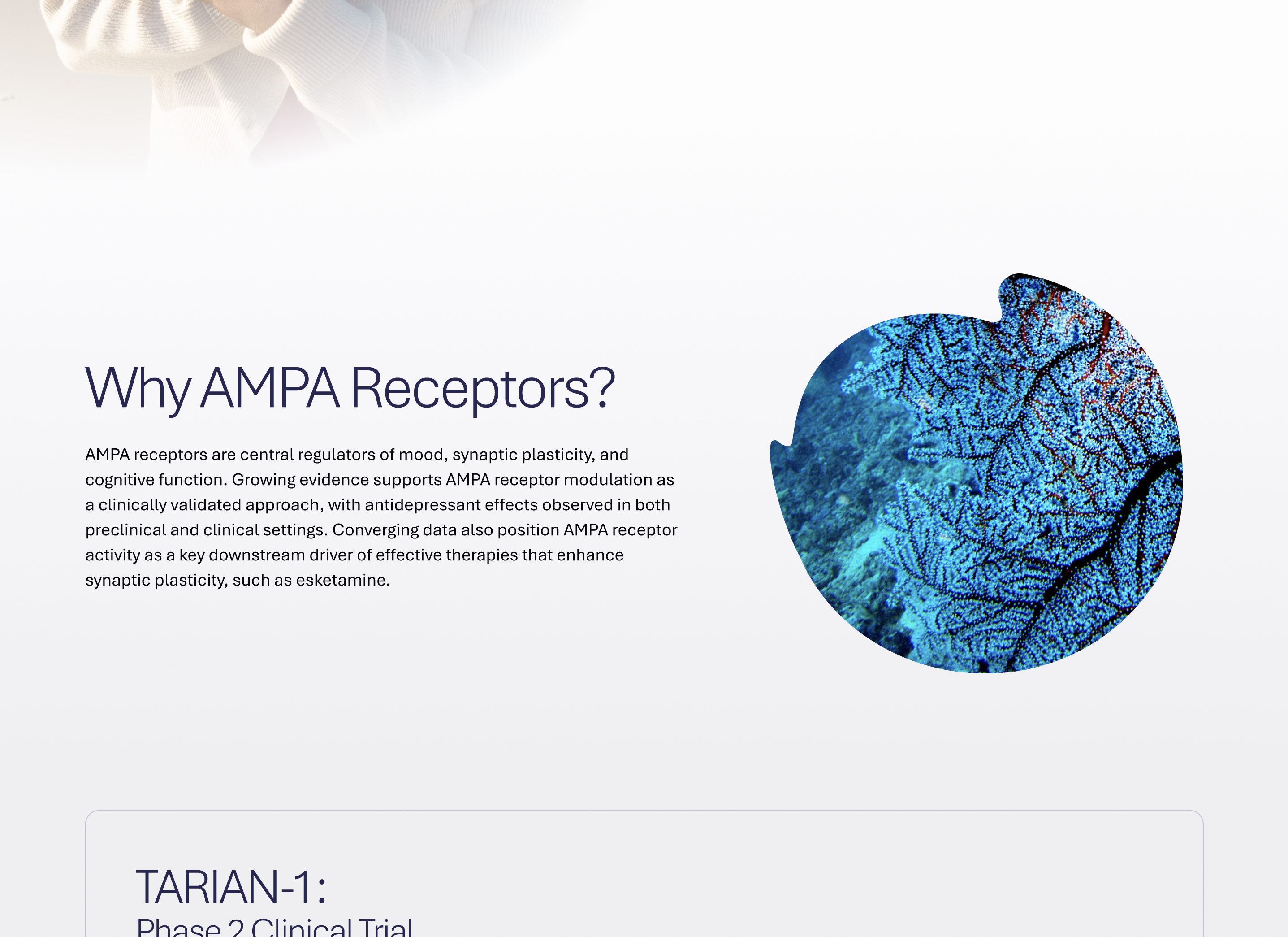 Why AMPA Receptors?

AMPA receptors are central regulators of mood, synaptic plasticity, and cognitive function. Growing evidence supports AMPA receptor modulation as a clinically validated approach, with antidepressant effects observed in both preclinical and clinical settings. Converging data also position AMPA receptor activity as a key downstream driver of effective therapies that enhance synaptic plasticity, such as esketamine.

TARIAN-1:
Phase 2 Clinical Trial